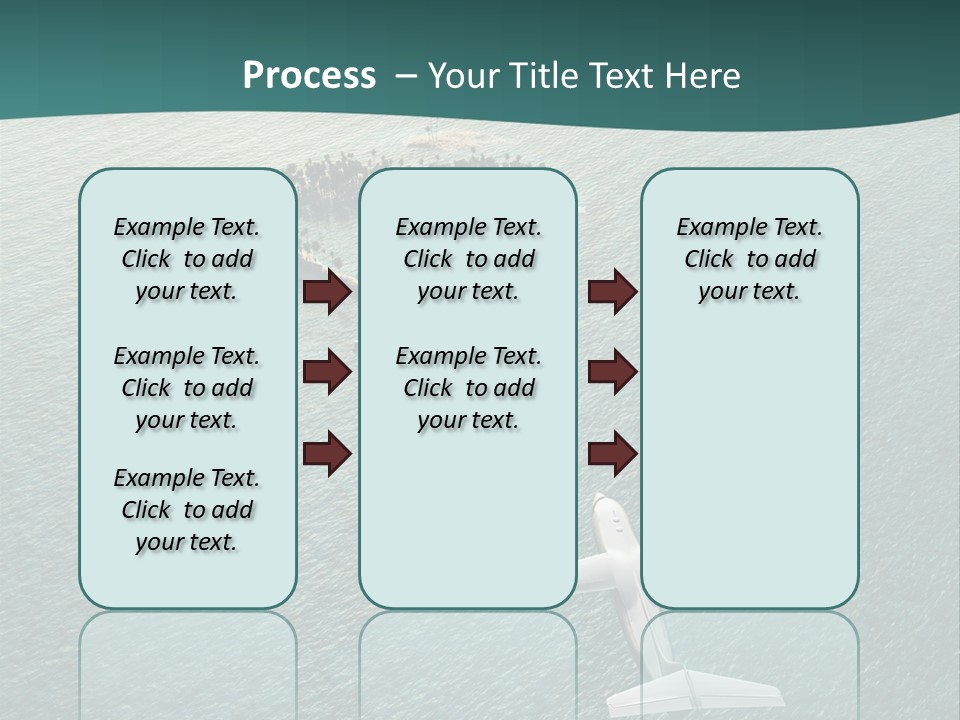 Process – Your Title Text Here

Example Text. Click to add your text.

Example Text. Click to add your text.

Example Text. Click to add your text.

Example Text. Click to add your text.

Example Text. Click to add your text.

Example Text. Click to add your text.